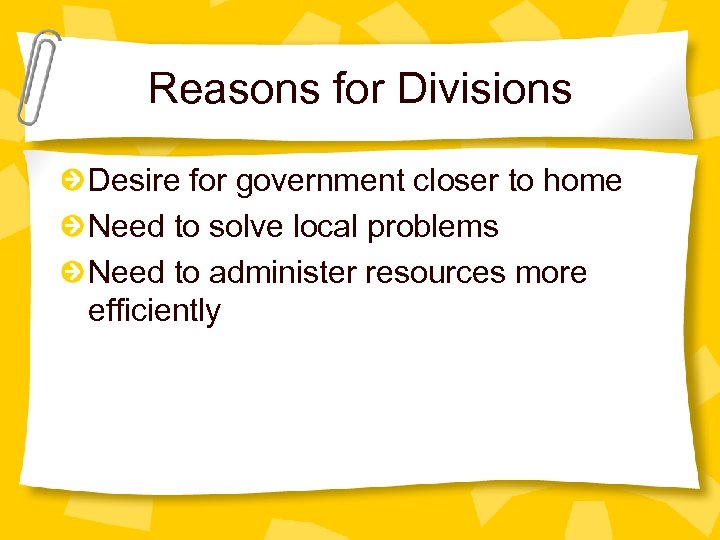 Reasons for Divisions

Desire for government closer to home

Need to solve local problems

Need to administer resources more efficiently